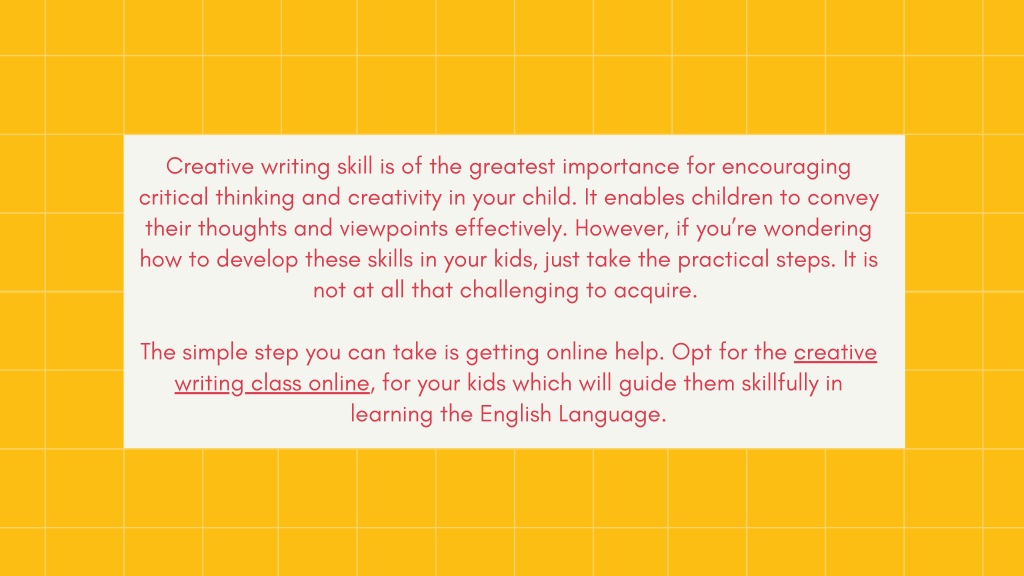 Creative writing skill is of the greatest importance for encouraging critical thinking and creativity in your child. It enables children to convey their thoughts and viewpoints effectively. However, if you're wondering how to develop these skills in your kids, just take the practical steps. It is not at all that challenging to acquire.

The simple step you can take is getting online help. Opt for the creative writing class online, for your kids which will guide them skillfully in learning the English Language.